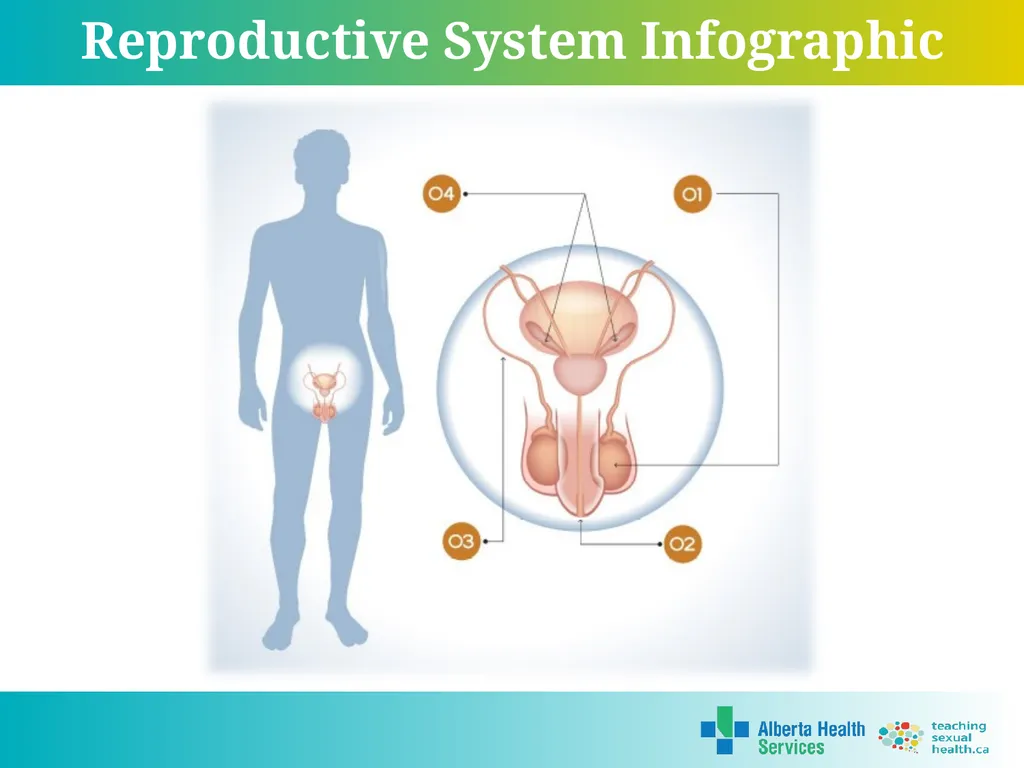 Reproductive System Infographic

04

01

03

02

Alberta Health Services

teaching sexual health.ca